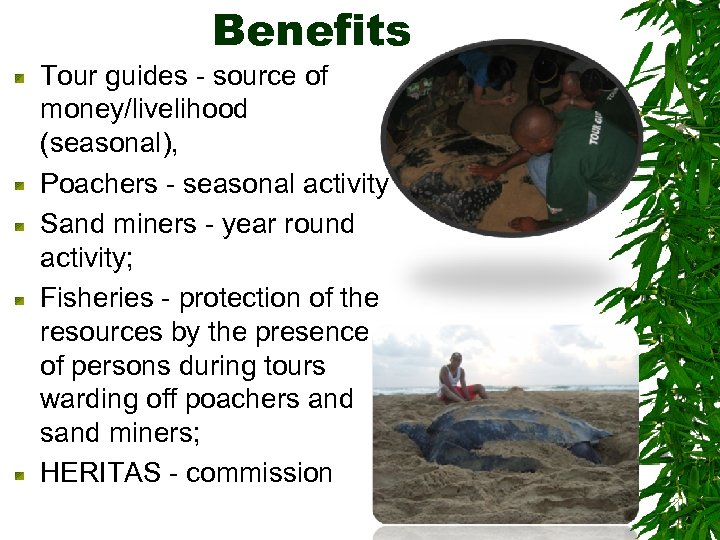 Benefits

Tour guides - source of money/livelihood (seasonal),

Poachers - seasonal activity

Sand miners - year round activity;

Fisheries - protection of the resources by the presence of persons during tours warding off poachers and sand miners;

HERITAS - commission

TOUR GU